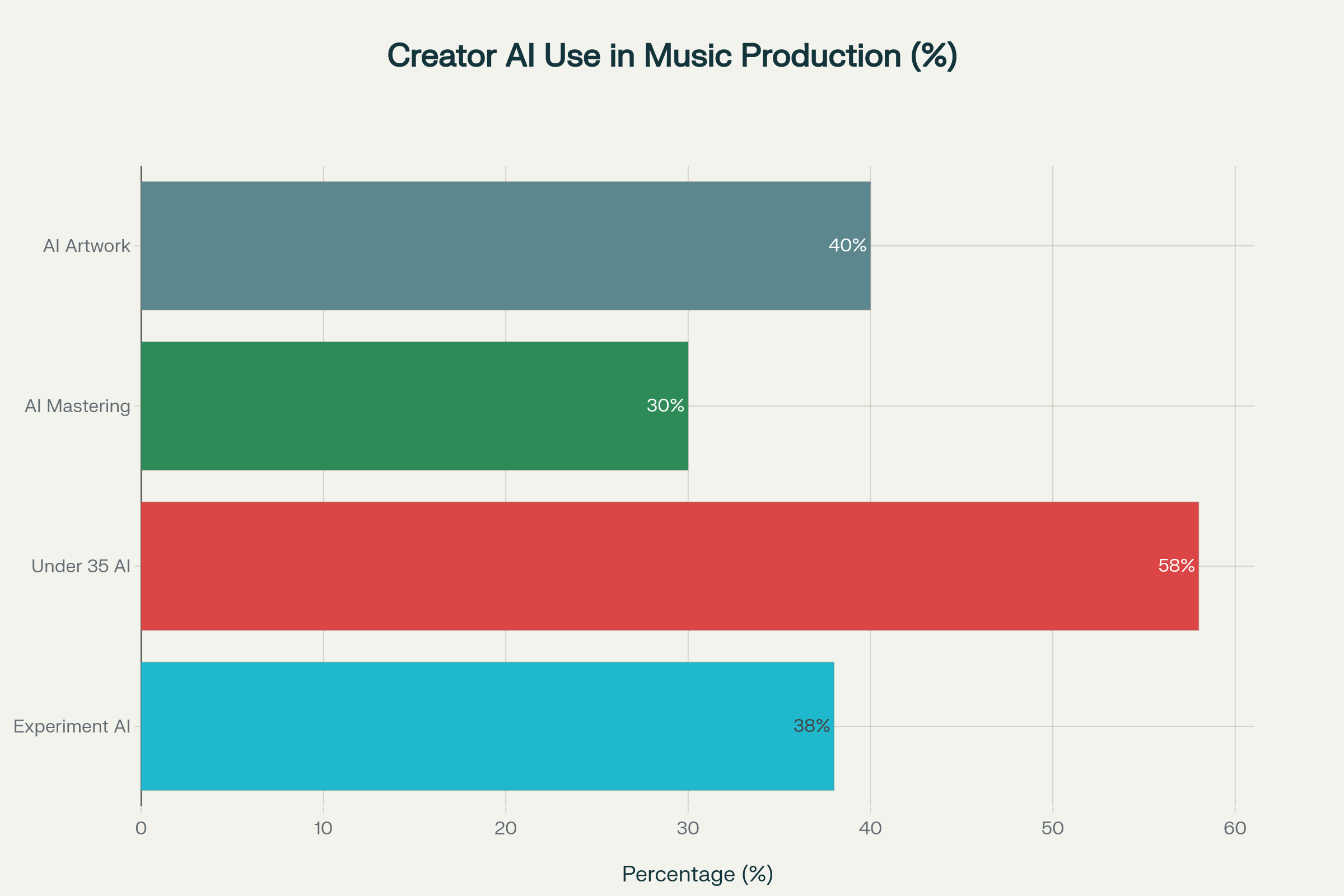 Creator AI Use in Music Production (%)

AI Artwork
40%
AI Mastering
30%
Under 35 AI
58%
Experiment AI
38%

0
10
20
30
40
50
60

Percentage (%)